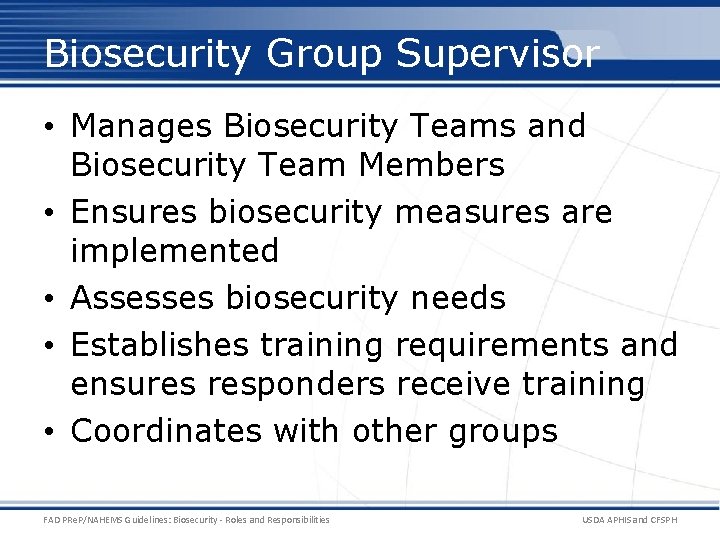 Biosecurity Group Supervisor

• Manages Biosecurity Teams and Biosecurity Team Members
• Ensures biosecurity measures are implemented
• Assesses biosecurity needs
• Establishes training requirements and ensures responders receive training
• Coordinates with other groups

FAD PReP/NAHEMS Guidelines: Biosecurity - Roles and Responsibilities

USDA APHIS and CFSPH